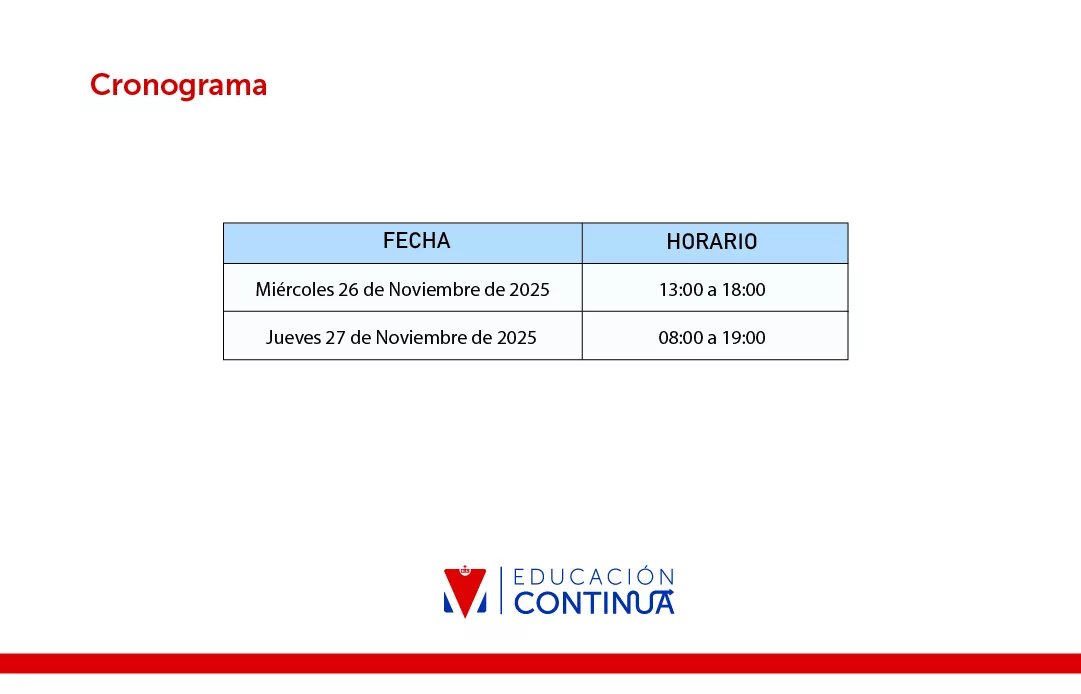 Cronograma

| FECHA | HORARIO |
|---|---|
| Miércoles 26 de Noviembre de 2025 | 13:00 a 18:00 |
| Jueves 27 de Noviembre de 2025 | 08:00 a 19:00 |

EDUCACIÓN
CONTINUA